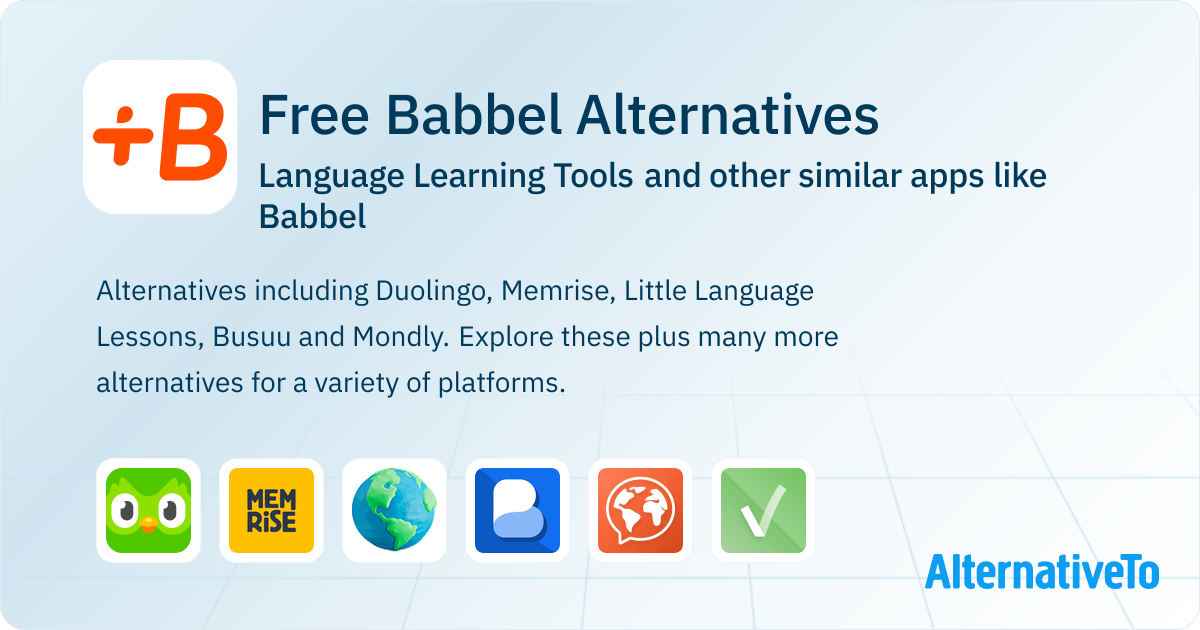 +B

Free Babbel Alternatives

Language Learning Tools and other similar apps like Babbel

Alternatives including Duolingo, Memrise, Little Language Lessons, Busuu and Mondly. Explore these plus many more alternatives for a variety of platforms.

MEM RiSE

AlternativeTo